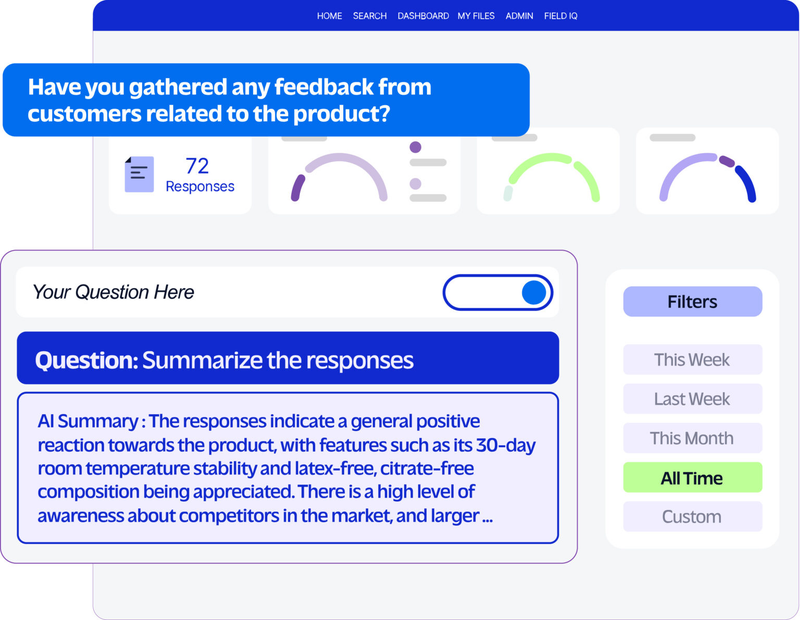 HOME SEARCH DASHBOARD MY FILES ADMIN FIELD IQ

Have you gathered any feedback from customers related to the product?

72 Responses

Your Question Here

Question: Summarize the responses

AI Summary : The responses indicate a general positive reaction towards the product, with features such as its 30-day room temperature stability and latex-free, citrate-free composition being appreciated. There is a high level of awareness about competitors in the market, and larger ...

Filters

This Week

Last Week

This Month

All Time

Custom